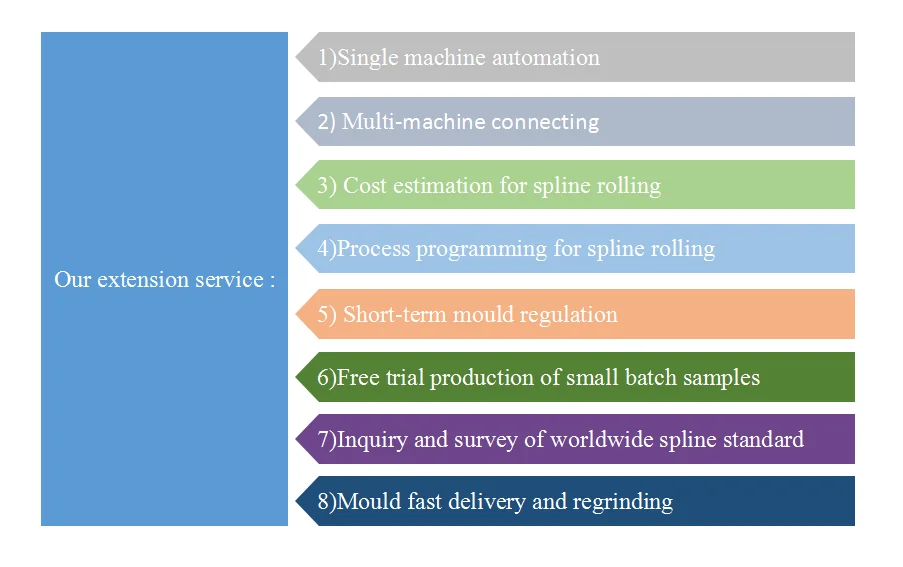 Our extension service :

1)Single machine automation

2) Multi-machine connecting

3) Cost estimation for spline rolling

4)Process programming for spline rolling

5) Short-term mould regulation

6)Free trial production of small batch samples

7)Inquiry and survey of worldwide spline standard

8)Mould fast delivery and regrinding